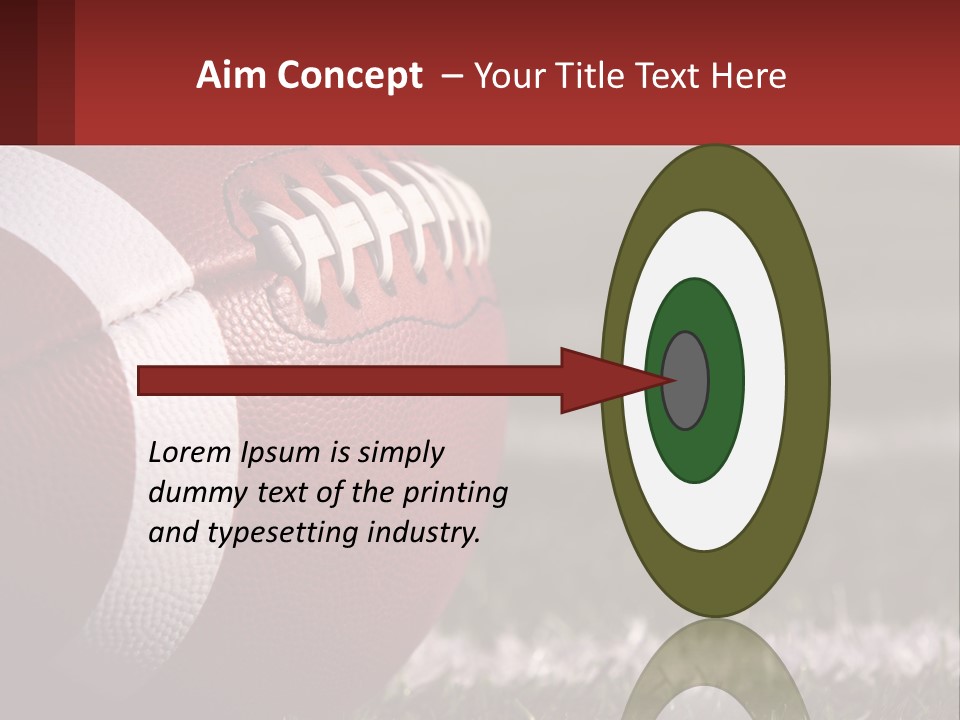 Aim Concept – Your Title Text Here

Lorem Ipsum is simply dummy text of the printing and typesetting industry.